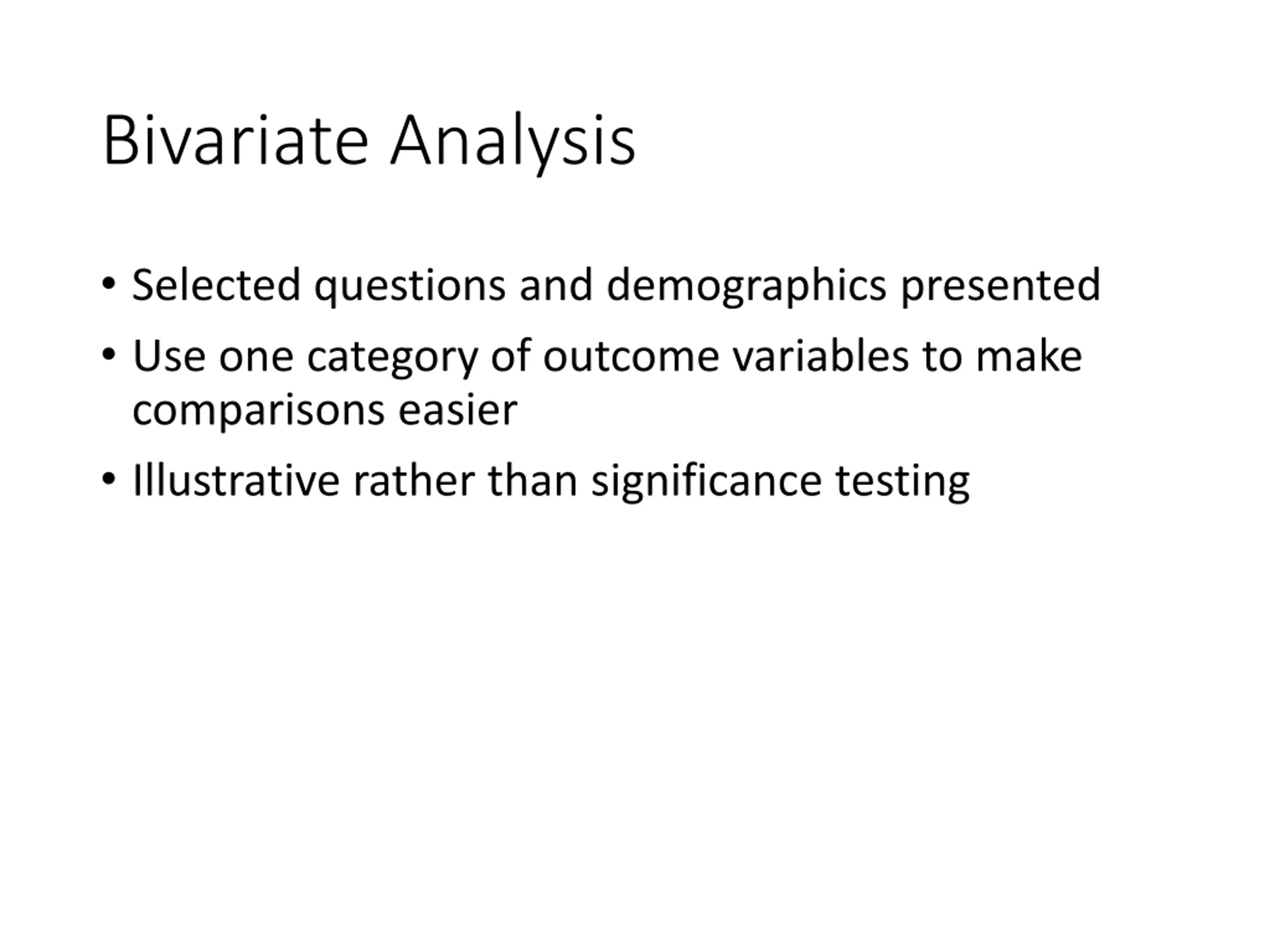 Bivariate Analysis

• Selected questions and demographics presented
• Use one category of outcome variables to make comparisons easier
• Illustrative rather than significance testing